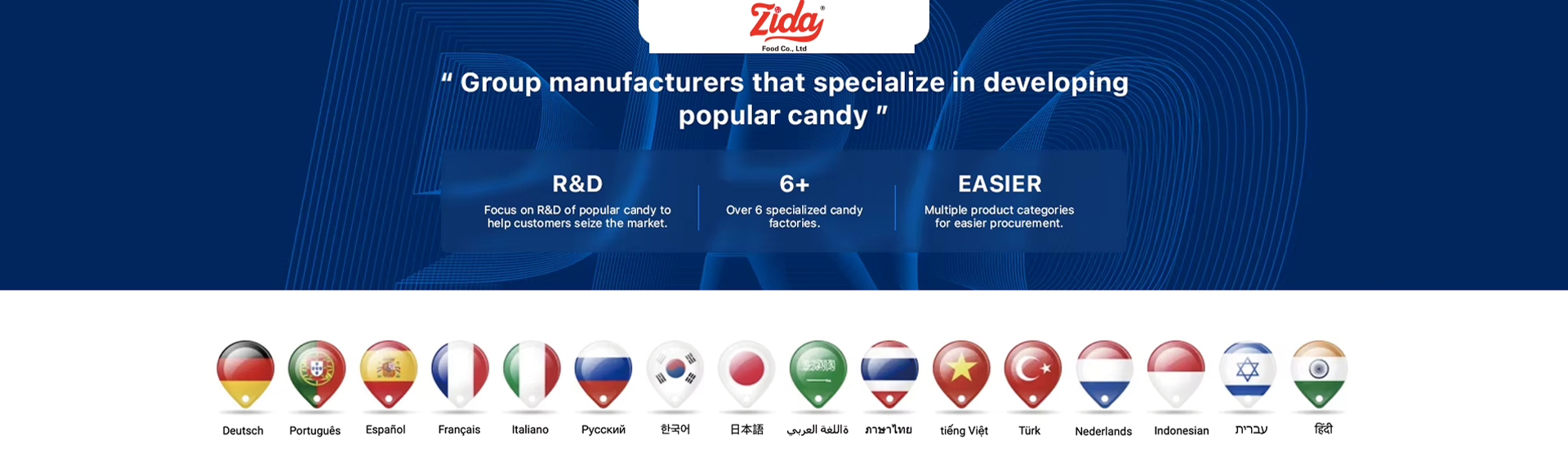 Zida®
Food Co., Ltd

" Group manufacturers that specialize in developing popular candy "

R&D
Focus on R&D of popular candy to help customers seize the market.

6+
Over 6 specialized candy factories.

EASIER
Multiple product categories for easier procurement.

Deutsch Português Español Français Italiano Русский 한국어 日本語 اللغة العربية ภาษาไทย tiếng Việt Türk Nederlands Indonesian עברית हिंदी